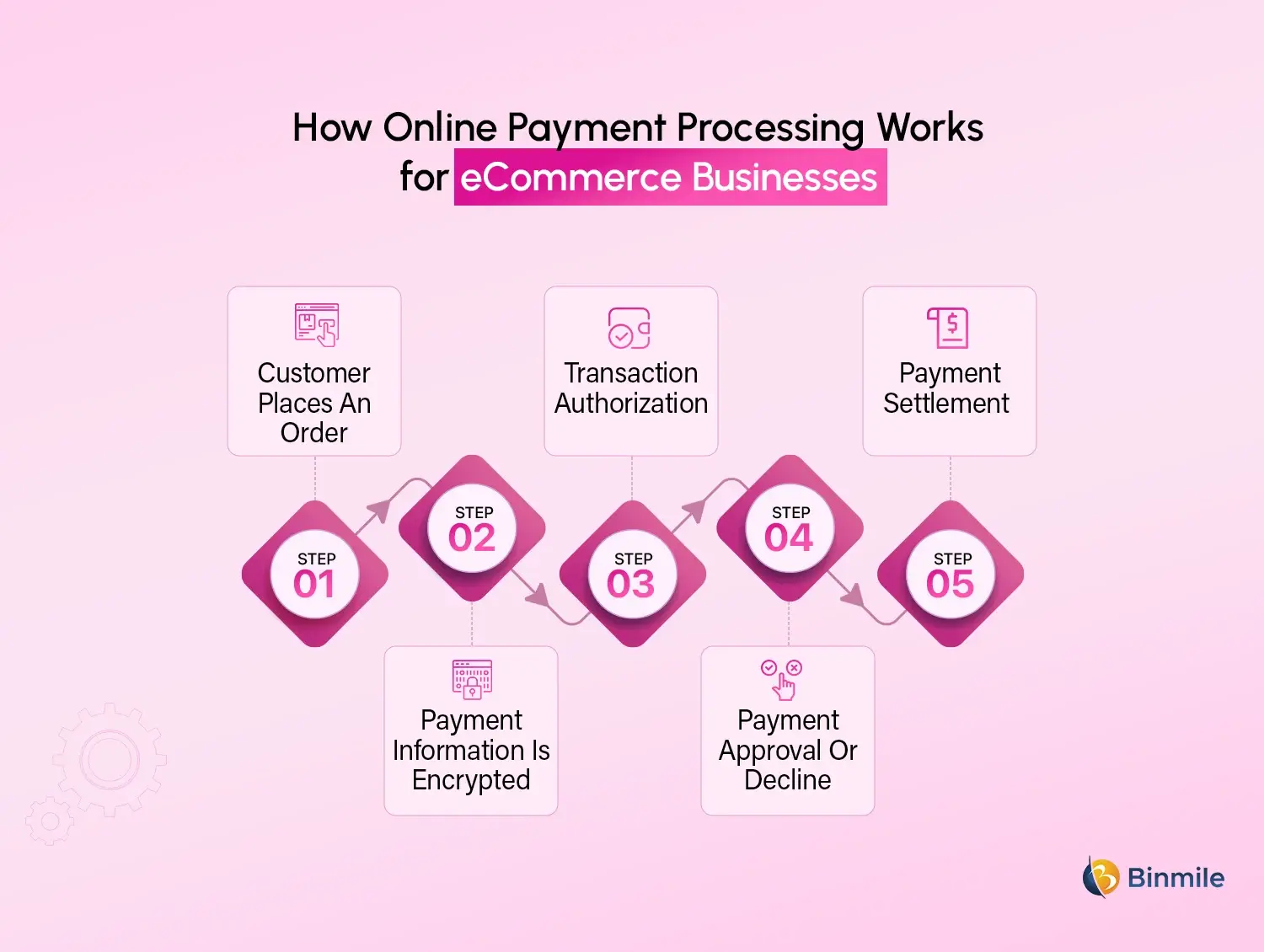 How Online Payment Processing Works for eCommerce Businesses

Customer Places An Order

STEP 01

STEP 02

Payment Information Is Encrypted

Transaction Authorization

STEP 03

STEP 04

Payment Approval Or Decline

Payment Settlement

STEP 05

Binmile